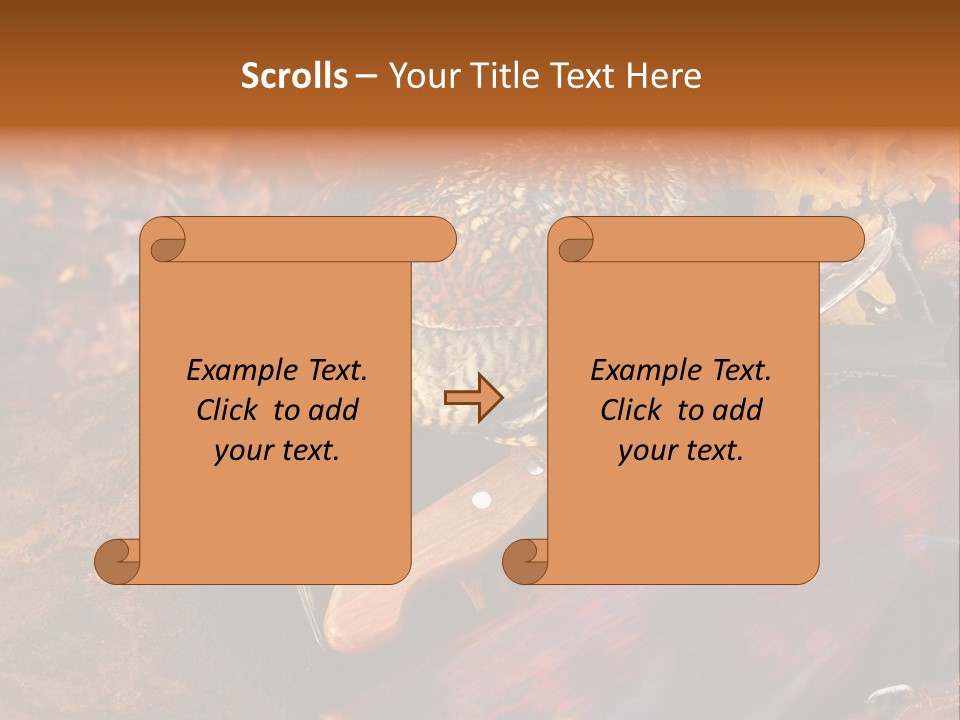 Scrolls – Your Title Text Here

Example Text. Click to add your text.

Example Text. Click to add your text.